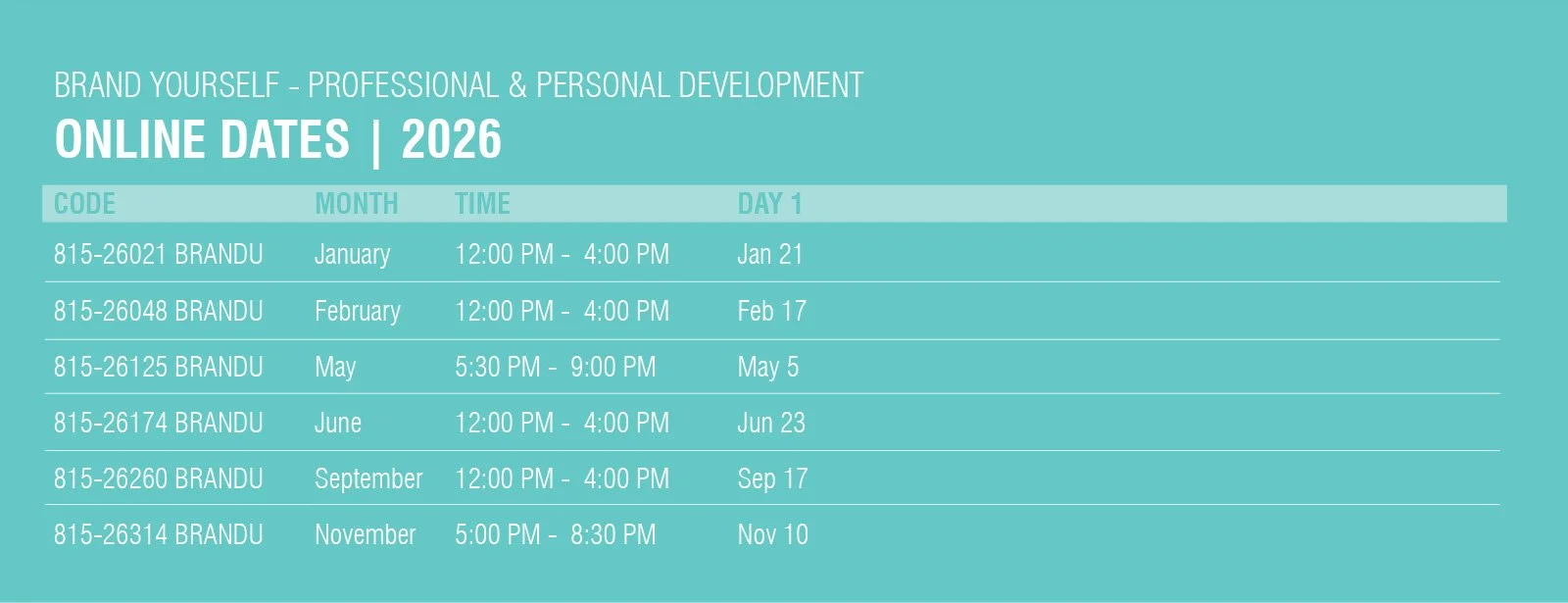 BRAND YOURSELF - PROFESSIONAL & PERSONAL DEVELOPMENT

ONLINE DATES | 2026

| CODE | MONTH | TIME | DAY 1 |
|---|---|---|---|
| 815-26021 BRANDU | January | 12:00 PM - 4:00 PM | Jan 21 |
| 815-26048 BRANDU | February | 12:00 PM - 4:00 PM | Feb 17 |
| 815-26125 BRANDU | May | 5:30 PM - 9:00 PM | May 5 |
| 815-26174 BRANDU | June | 12:00 PM - 4:00 PM | Jun 23 |
| 815-26260 BRANDU | September | 12:00 PM - 4:00 PM | Sep 17 |
| 815-26314 BRANDU | November | 5:00 PM - 8:30 PM | Nov 10 |